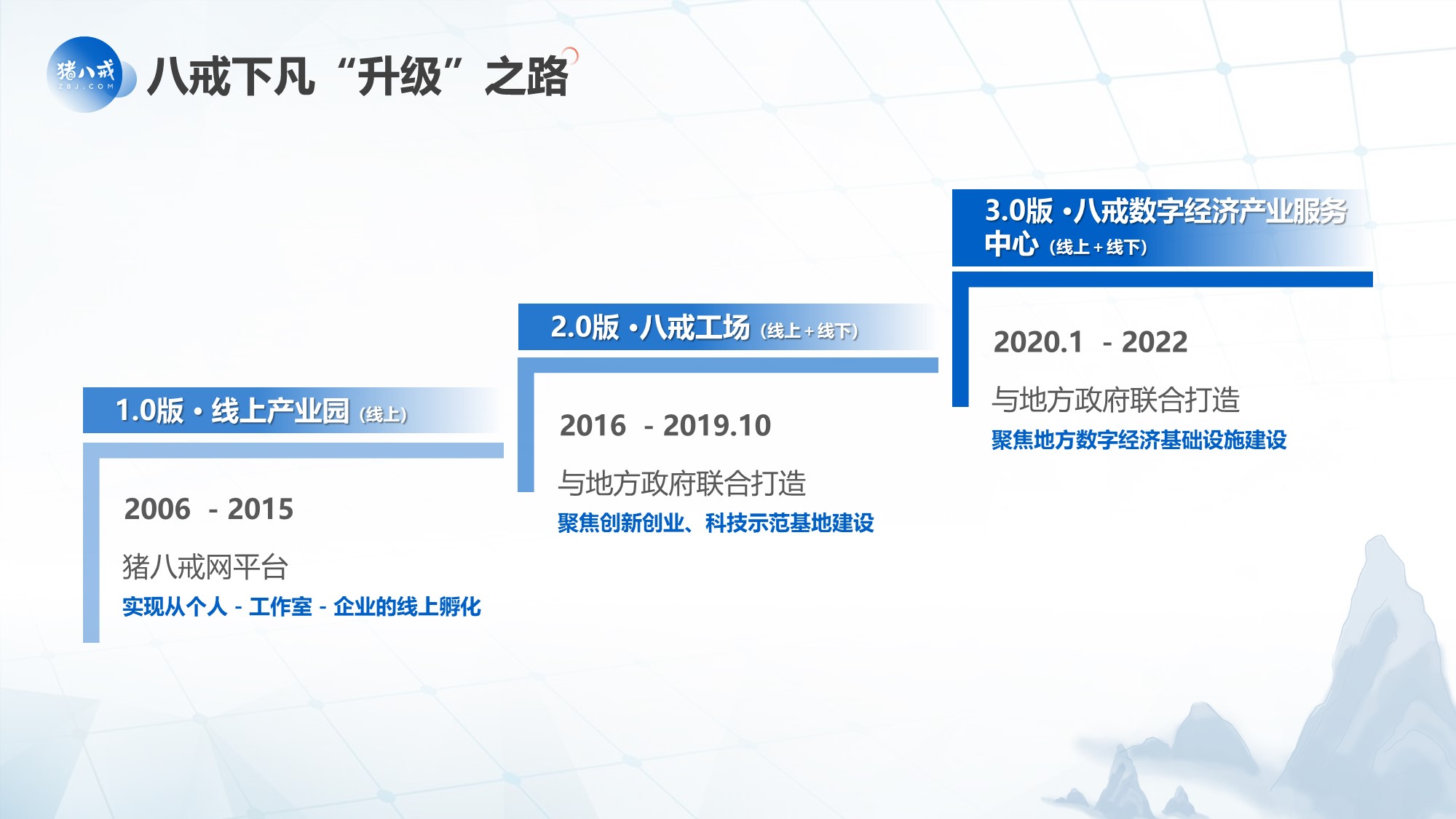 猪八戒
ZBJ.COM

八戒下凡“升级”之路

1.0版 • 线上产业园 (线上)

2006 - 2015

猪八戒网平台

实现从个人 - 工作室 - 企业的线上孵化

2.0版 •八戒工场 (线上+线下)

2016 - 2019.10

与地方政府联合打造

聚焦创新创业、科技示范基地建设

3.0版 •八戒数字经济产业服务中心 (线上+线下)

2020.1 - 2022

与地方政府联合打造

聚焦地方数字经济基础设施建设